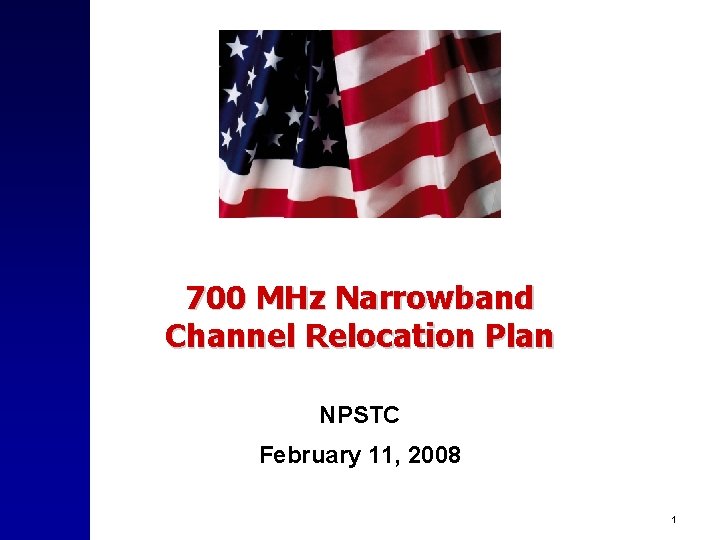 700 MHz Narrowband Channel Relocation Plan

NPSTC

February 11, 2008

1